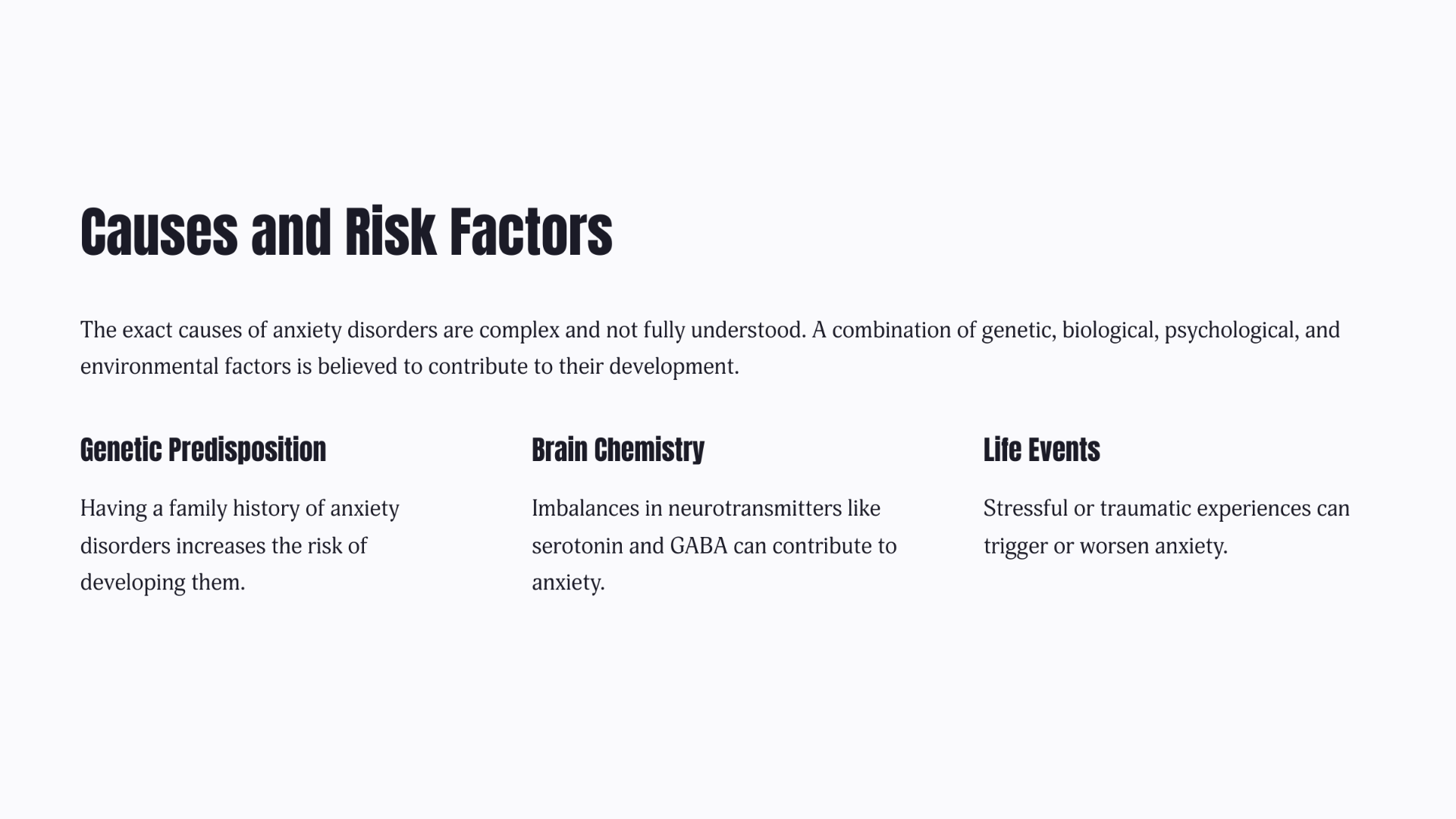 Causes and Risk Factors

The exact causes of anxiety disorders are complex and not fully understood. A combination of genetic, biological, psychological, and environmental factors is believed to contribute to their development.

Genetic Predisposition

Having a family history of anxiety disorders increases the risk of developing them.

Brain Chemistry

Imbalances in neurotransmitters like serotonin and GABA can contribute to anxiety.

Life Events

Stressful or traumatic experiences can trigger or worsen anxiety.